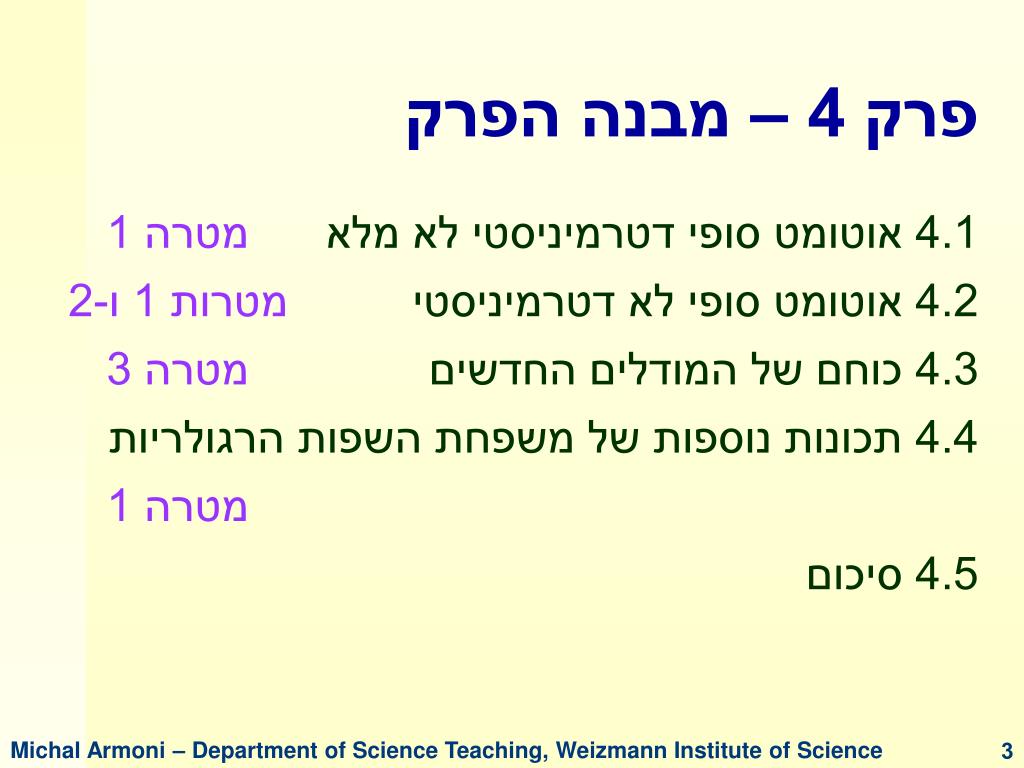 פרק 4 – מבנה הפרק

4.1 אוטומט סופי דטרמיניסטי לא מלא מטרה 1

4.2 אוטומט סופי לא דטרמיניסטי מטרות 1 ו-2

4.3 כוחם של המודלים החדשים מטרה 3

4.4 תכונות נוספות של משפחת השפות הרגולריות
מטרה 1

4.5 סיכום

Michal Armoni – Department of Science Teaching, Weizmann Institute of Science 3